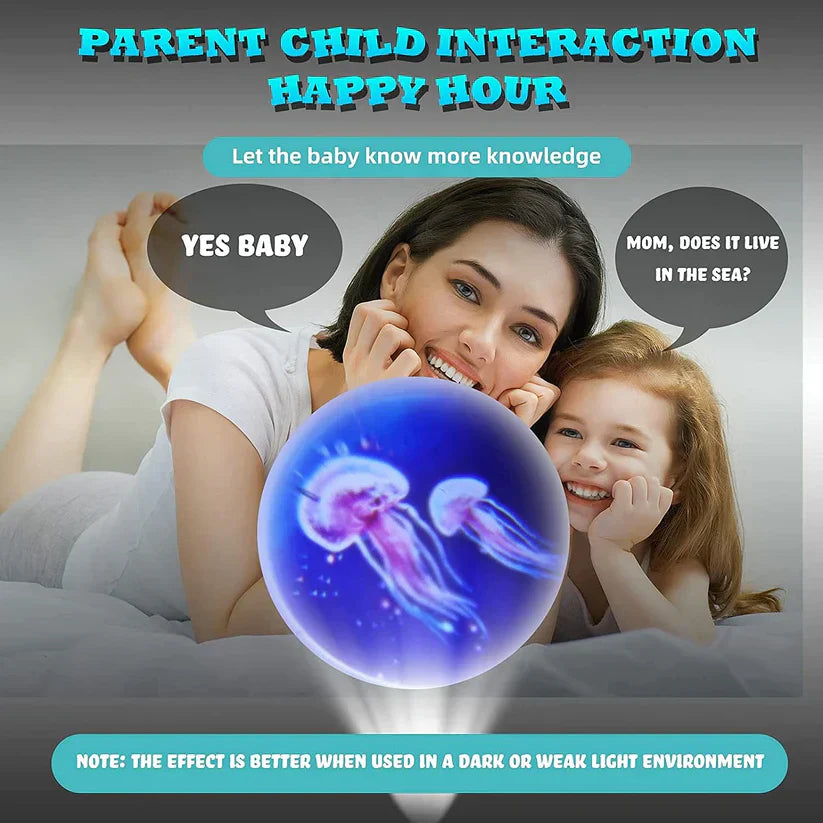 PARENT CHILD INTERACTION
HAPPY HOUR

Let the baby know more knowledge

YES BABY

MOM, DOES IT LIVE IN THE SEA?

NOTE: THE EFFECT IS BETTER WHEN USED IN A DARK OR WEAK LIGHT ENVIRONMENT